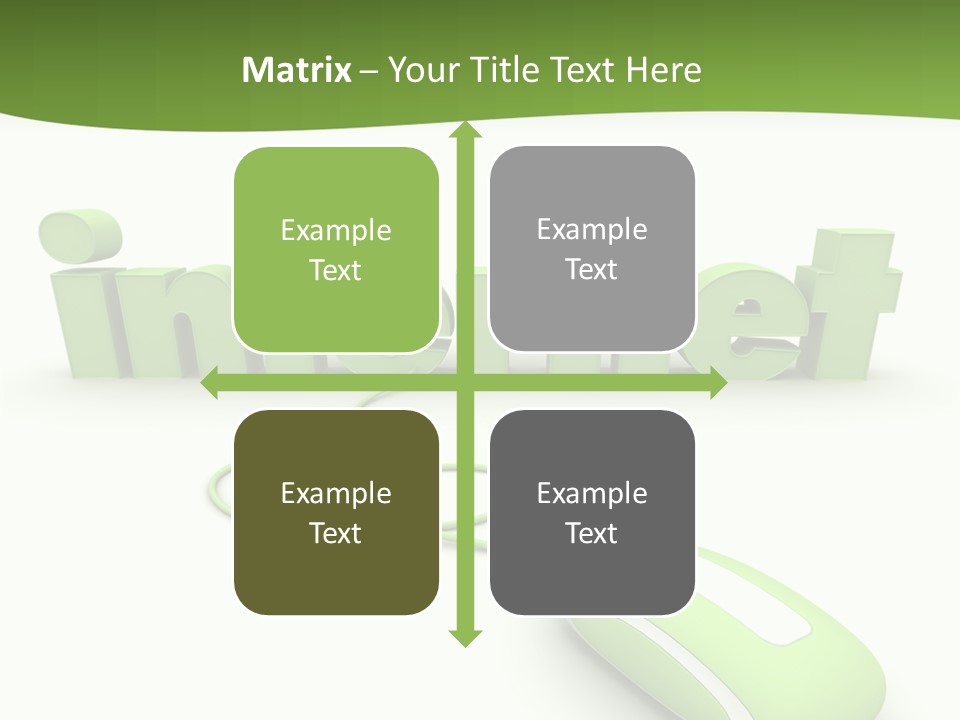 Matrix – Your Title Text Here

Example Text

Example Text

Example Text

Example Text